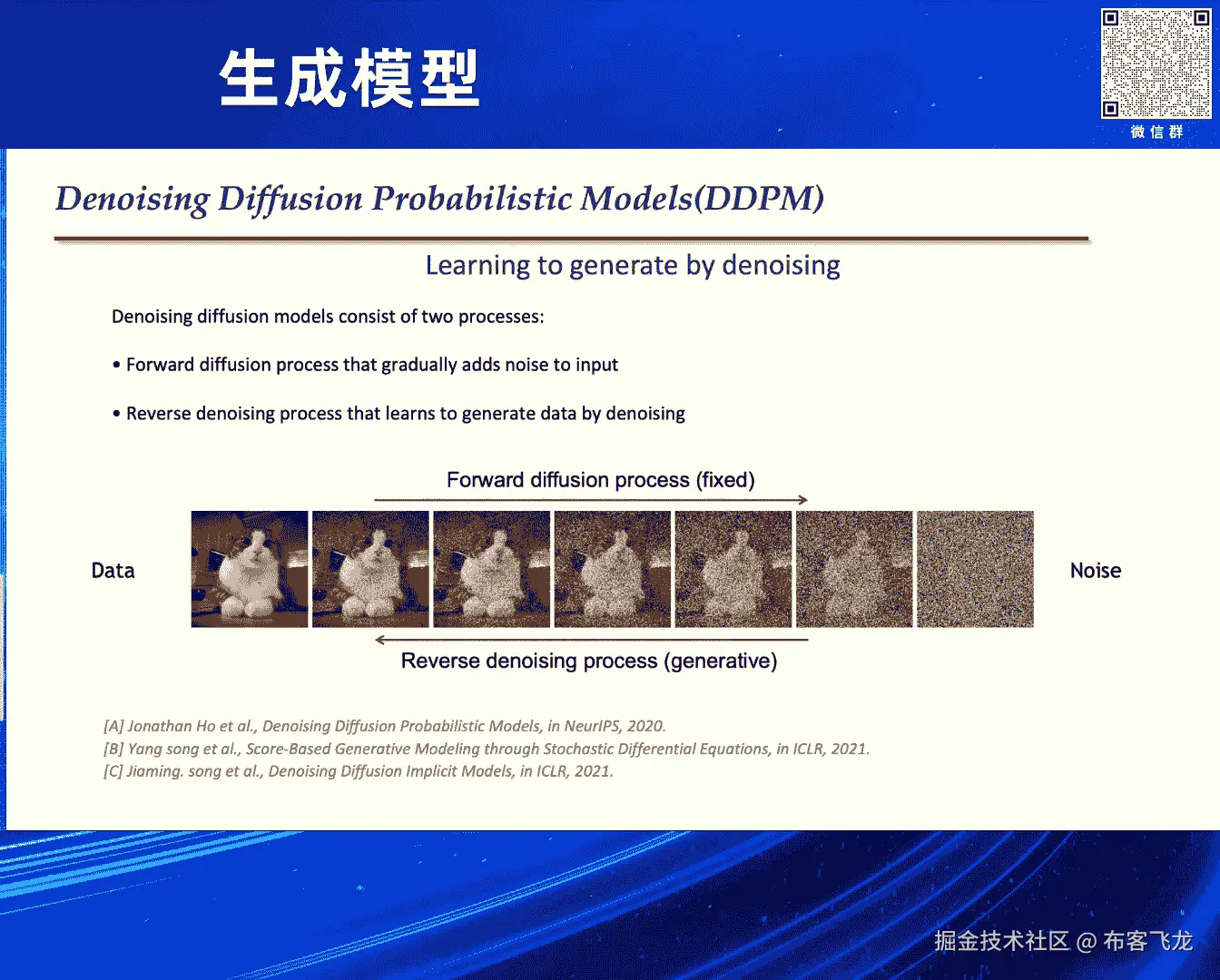 生成模型

微信群

Denoising Diffusion Probabilistic Models(DDPM)

Learning to generate by denoising

Denoising diffusion models consist of two processes:

• Forward diffusion process that gradually adds noise to input

• Reverse denoising process that learns to generate data by denoising

Forward diffusion process (fixed)

Data

Noise

Reverse denoising process (generative)

[A] Jonathan Ho et al., Denoising Diffusion Probabilistic Models, in NeurIPS, 2020.
[B] Yang song et al., Score-Based Generative Modeling through Stochastic Differential Equations, in ICLR, 2021.
[C] Jiaming. song et al., Denoising Diffusion Implicit Models, in ICLR, 2021.

掘金技术社区 @ 布客飞龙